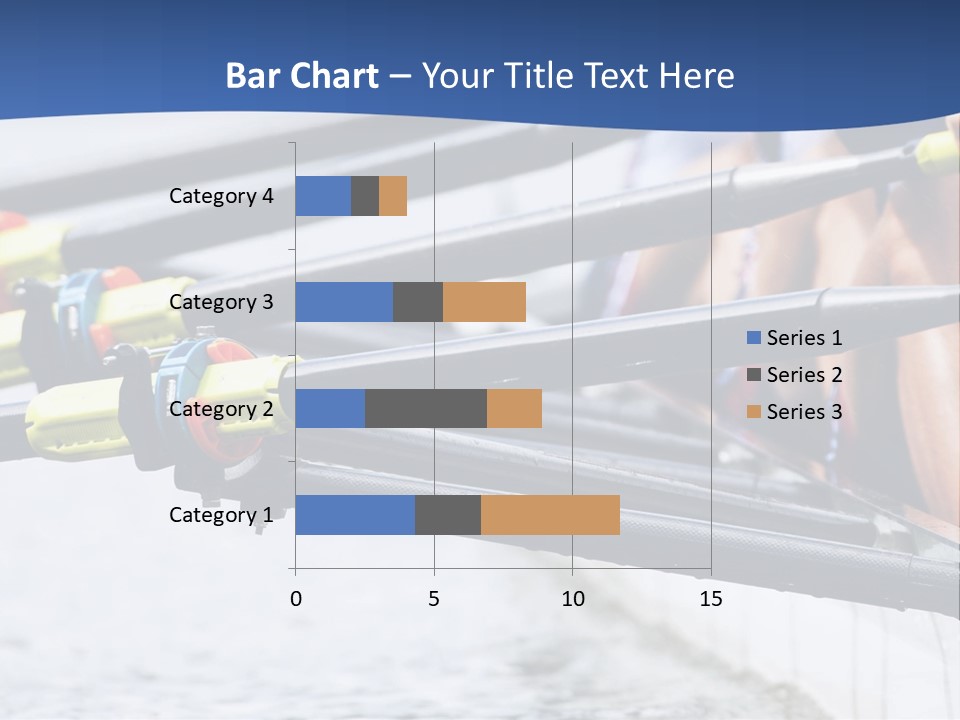 Bar Chart – Your Title Text Here

Category 4
Category 3
Category 2
Category 1

0
5
10
15

Series 1
Series 2
Series 3